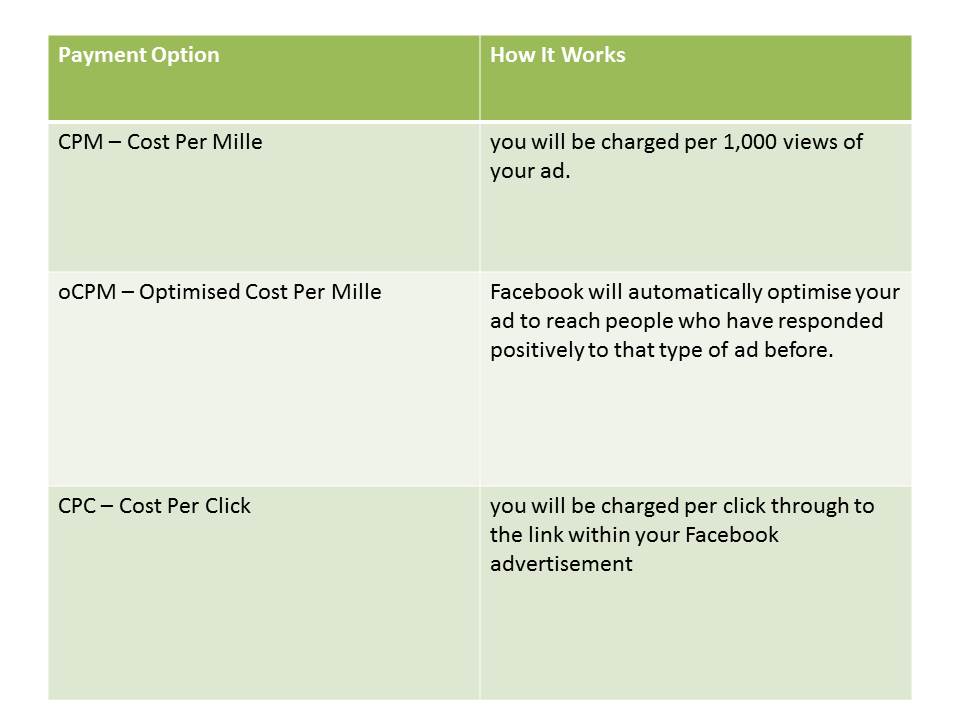 | Payment Option | How It Works |
|---|---|
| CPM – Cost Per Mille | you will be charged per 1,000 views of your ad. |
| oCPM – Optimised Cost Per Mille | Facebook will automatically optimise your ad to reach people who have responded positively to that type of ad before. |
| CPC – Cost Per Click | you will be charged per click through to the link within your Facebook advertisement |